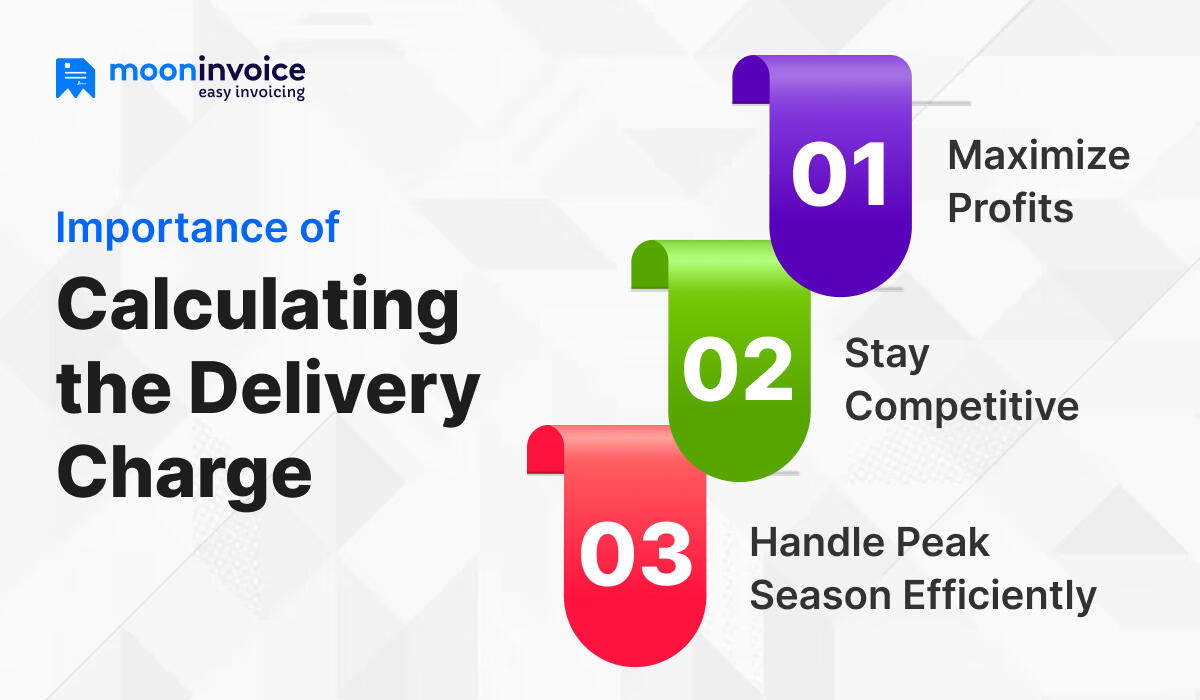 mooninvoice
easy invoicing

Importance of
Calculating the Delivery Charge

01 Maximize Profits

02 Stay Competitive

03 Handle Peak Season Efficiently